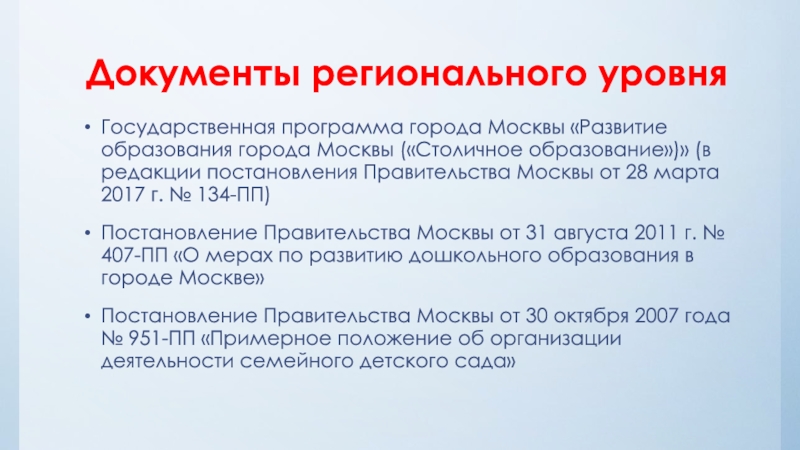 Документы регионального уровня

• Государственная программа города Москвы «Развитие образования города Москвы («Столичное образование»)» (в редакции постановления Правительства Москвы от 28 марта 2017 г. № 134-ПП)

• Постановление Правительства Москвы от 31 августа 2011 г. № 407-ПП «О мерах по развитию дошкольного образования в городе Москве»

• Постановление Правительства Москвы от 30 октября 2007 года № 951-ПП «Примерное положение об организации деятельности семейного детского сада»